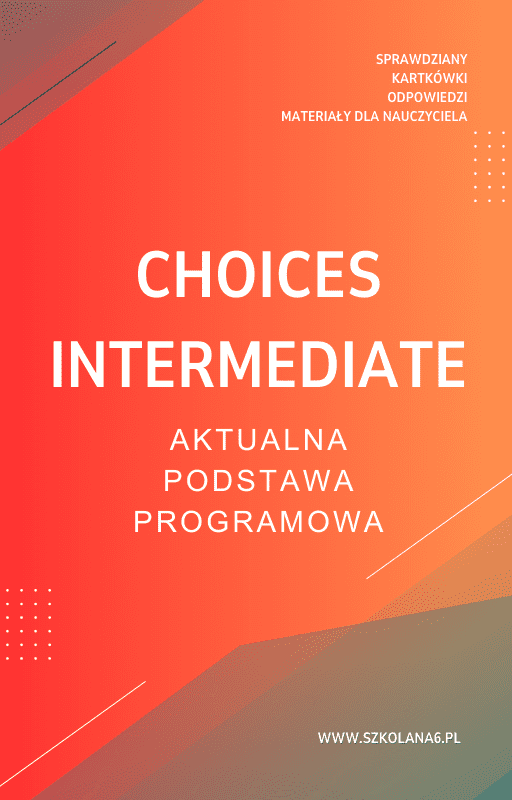 SPRAWDZIANY
KARTKÓWKI
ODPOWIEDZI
MATERIAŁY DLA NAUCZYCIELA

CHOICES INTERMEDIATE

AKTUALNA PODSTAWA PROGRAMOWA

WWW.SZKOLANA6.PL